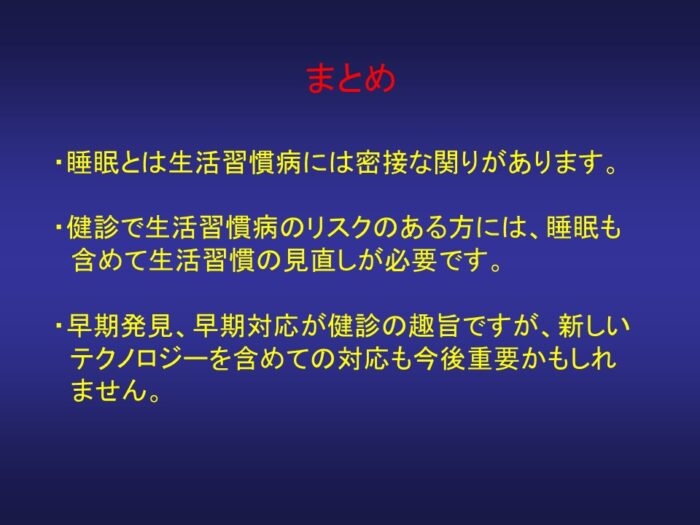 まとめ

・睡眠とは生活習慣病には密接な関りがあります。

・健診で生活習慣病のリスクのある方には、睡眠も含めて生活習慣の見直しが必要です。

・早期発見、早期対応が健診の趣旨ですが、新しいテクノロジーを含めての対応も今後重要かもしれません。